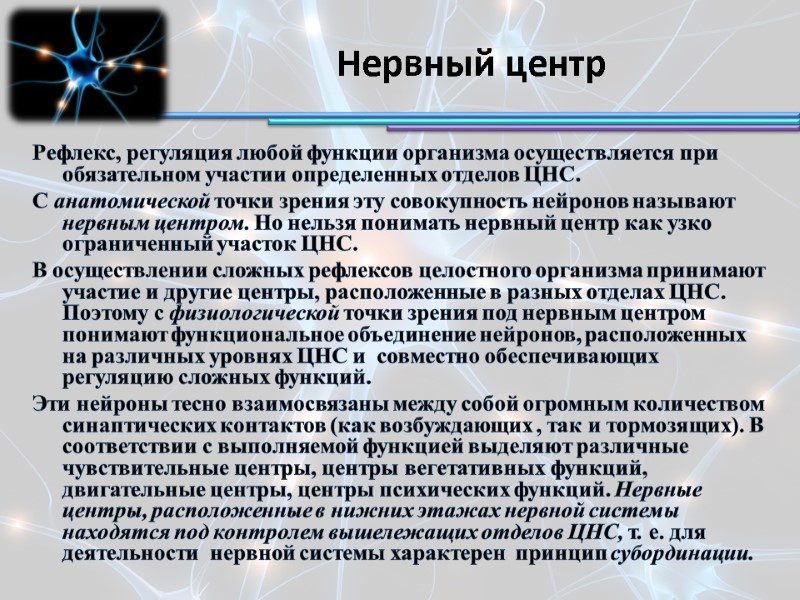 Нервный центр

Рефлекс, регуляция любой функции организма осуществляется при обязательном участии определенных отделов ЦНС.

С анатомической точки зрения эту совокупность нейронов называют нервным центром. Но нельзя понимать нервный центр как узко ограниченный участок ЦНС.

В осуществлении сложных рефлексов целостного организма принимают участие и другие центры, расположенные в разных отделах ЦНС. Поэтому с физиологической точки зрения под нервным центром понимают функциональное объединение нейронов, расположенных на различных уровнях ЦНС и совместно обеспечивающих регуляцию сложных функций.

Эти нейроны тесно взаимосвязаны между собой огромным количеством синаптических контактов (как возбуждающих , так и тормозящих). В соответствии с выполняемой функцией выделяют различные чувствительные центры, центры вегетативных функций, двигательные центры, центры психических функций. Нервные центры, расположенные в нижних этажах нервной системы находятся под контролем вышележащих отделов ЦНС, т. е. для деятельности нервной системы характерен принцип субординации.